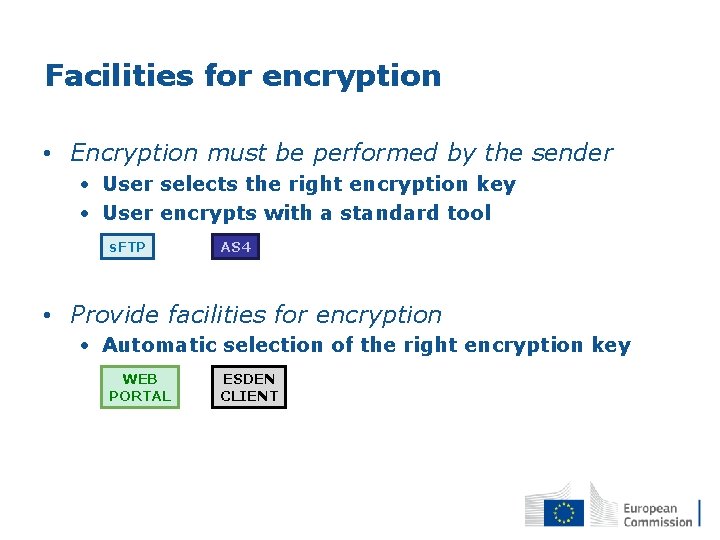 Facilities for encryption

• Encryption must be performed by the sender
  • User selects the right encryption key
  • User encrypts with a standard tool

sFTP AS4

• Provide facilities for encryption
  • Automatic selection of the right encryption key

WEB PORTAL ESDEN CLIENT

European Commission